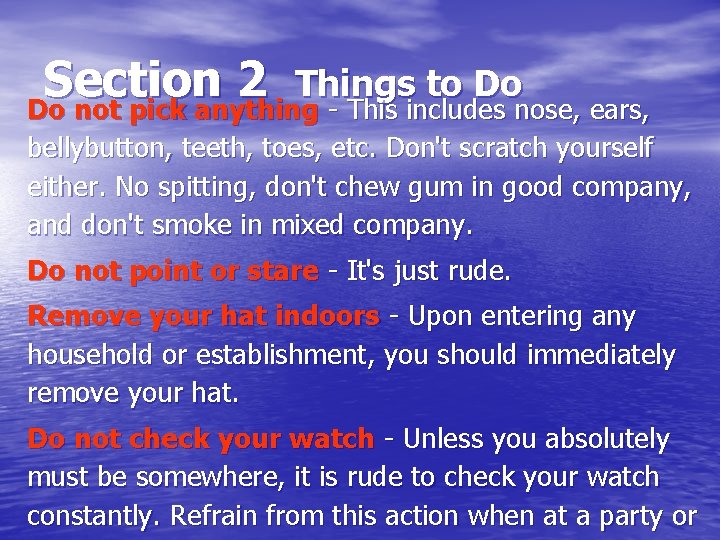 Section 2 Things to Do

Do not pick anything - This includes nose, ears, bellybutton, teeth, toes, etc. Don't scratch yourself either. No spitting, don't chew gum in good company, and don't smoke in mixed company.

Do not point or stare - It's just rude.

Remove your hat indoors - Upon entering any household or establishment, you should immediately remove your hat.

Do not check your watch - Unless you absolutely must be somewhere, it is rude to check your watch constantly. Refrain from this action when at a party or